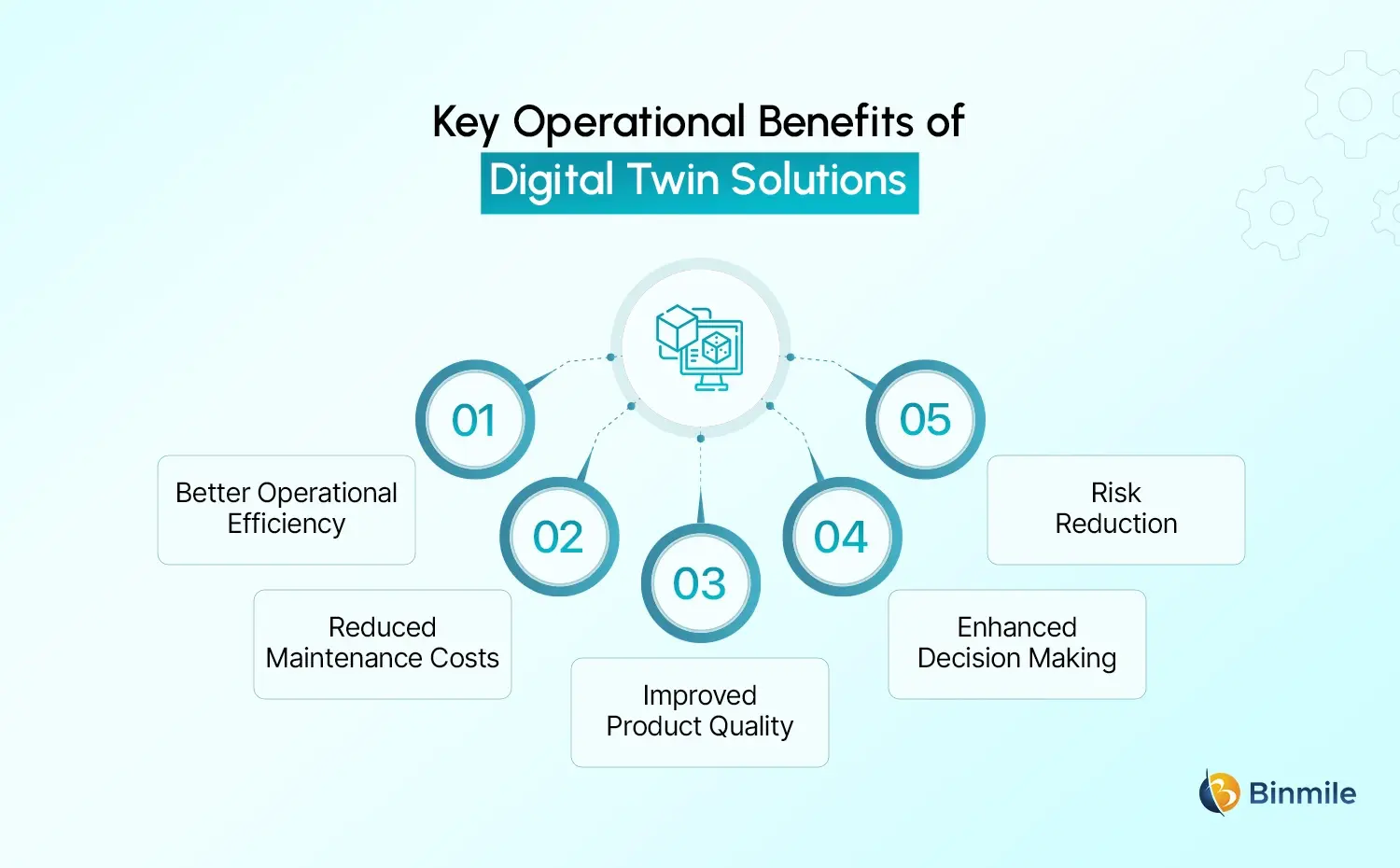 Key Operational Benefits of
Digital Twin Solutions

01
Better Operational Efficiency

02
Reduced Maintenance Costs

03
Improved Product Quality

04
Enhanced Decision Making

05
Risk Reduction

Binmile